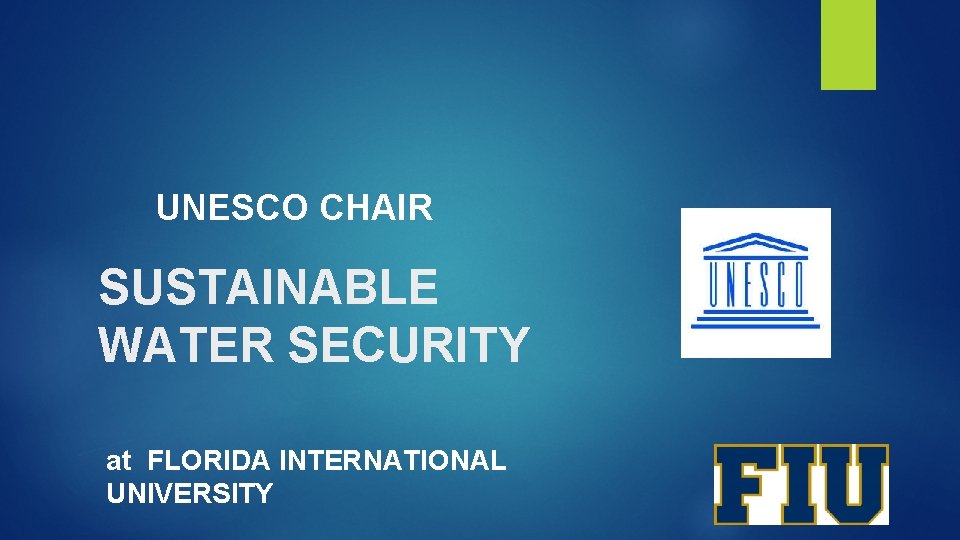 UNESCO CHAIR

SUSTAINABLE WATER SECURITY

at FLORIDA INTERNATIONAL UNIVERSITY

UNESCO

FIU